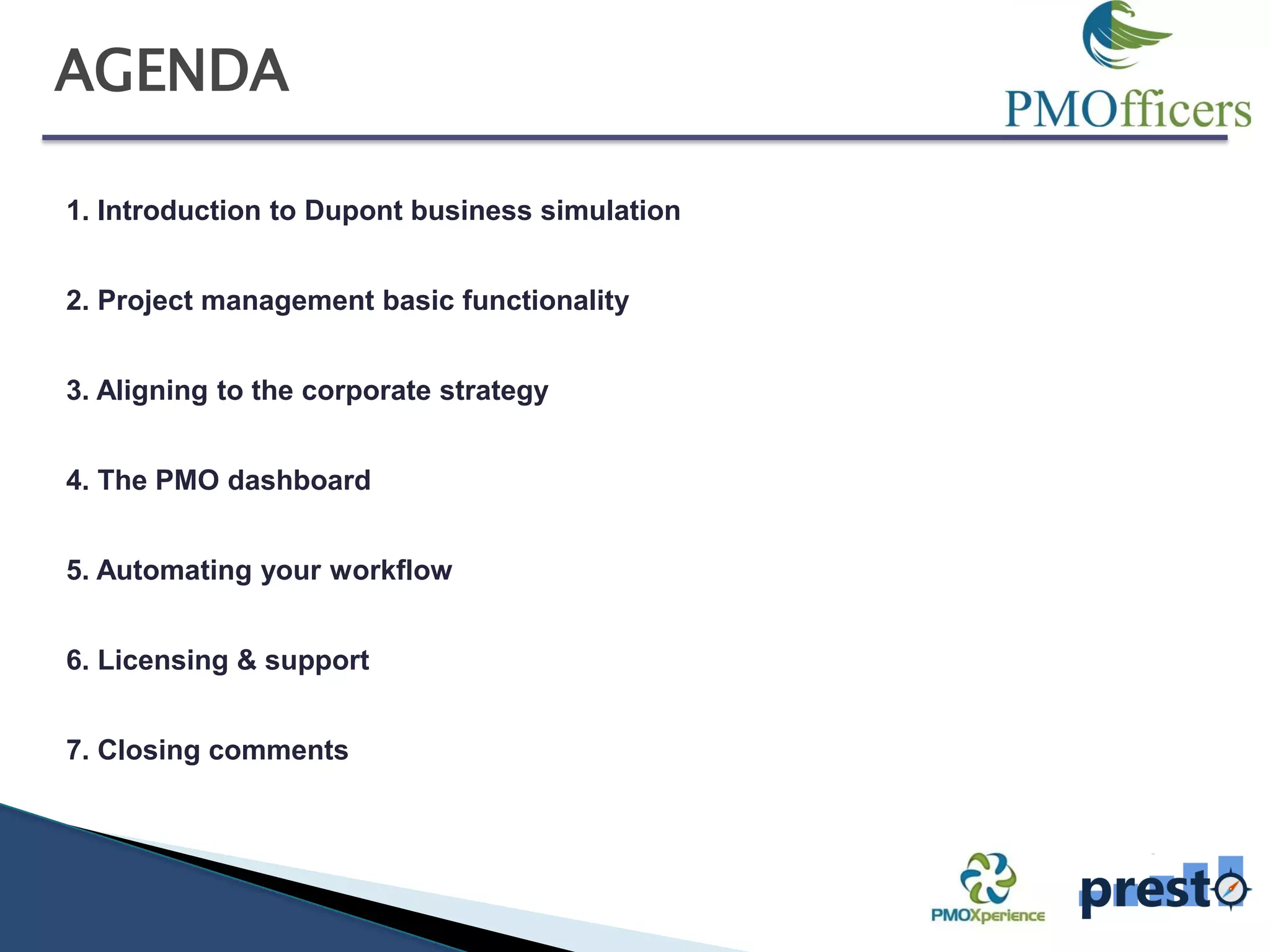 AGENDA

PMOfficers

1. Introduction to Dupont business simulation

2. Project management basic functionality

3. Aligning to the corporate strategy

4. The PMO dashboard

5. Automating your workflow

6. Licensing & support

7. Closing comments

PMOXperience

presto